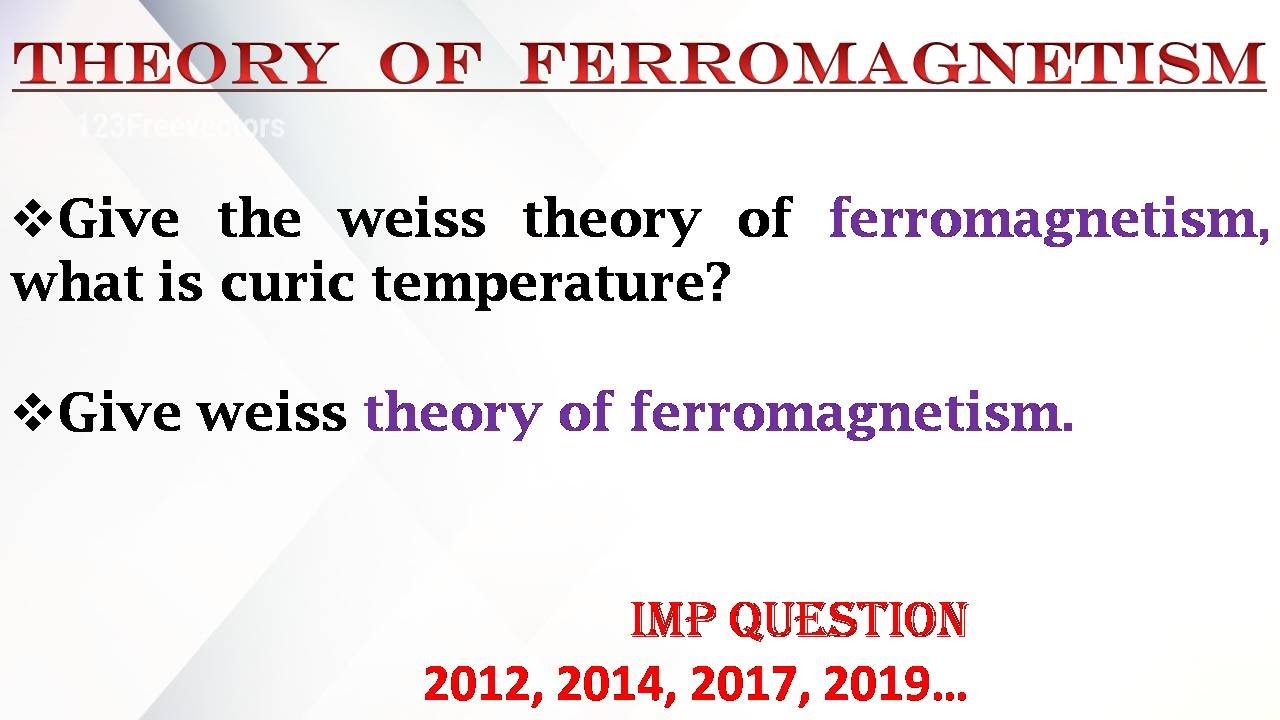 THEORY OF FERROMAGNETISM

123Freevectors

❖Give the weiss theory of ferromagnetism, what is curic temperature?

❖Give weiss theory of ferromagnetism.

IMP QUESTION

2012, 2014, 2017, 2019…